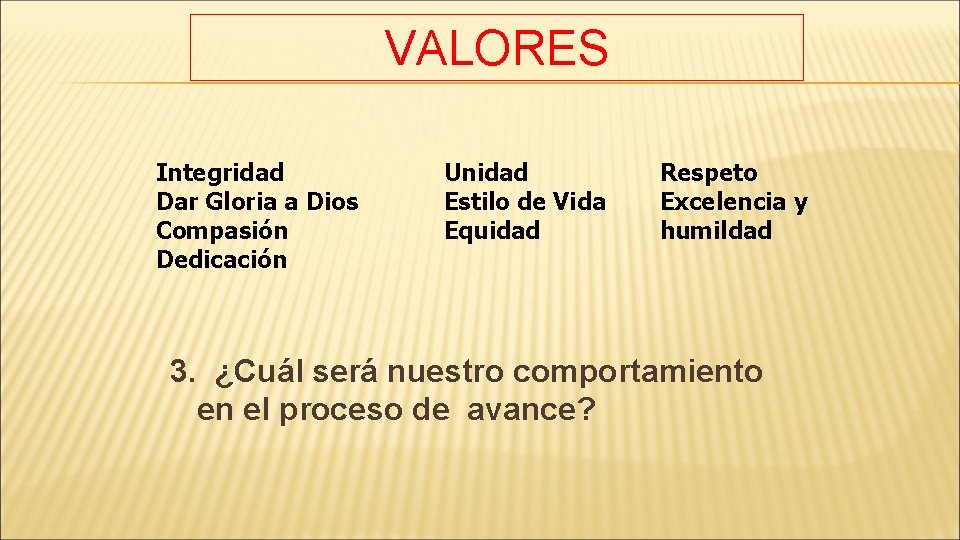 VALORES

Integridad
Dar Gloria a Dios
Compasión
Dedicación

Unidad
Estilo de Vida
Equidad

Respeto
Excelencia y humildad

3. ¿Cuál será nuestro comportamiento en el proceso de avance?